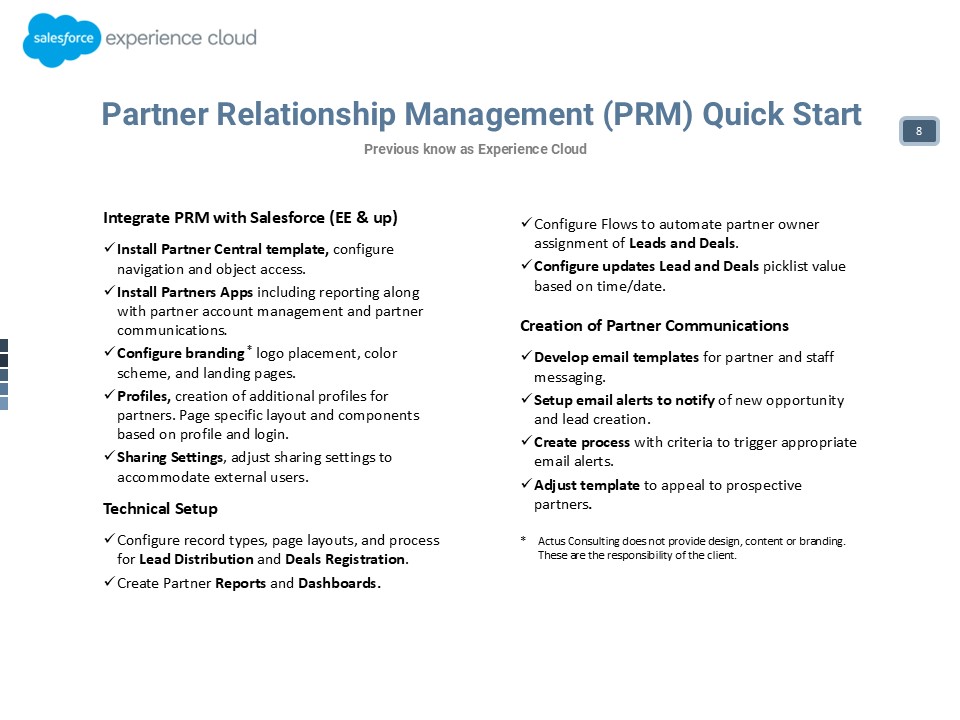 salesforce experience cloud

Partner Relationship Management (PRM) Quick Start

Previous know as Experience Cloud

8

Integrate PRM with Salesforce (EE & up)

✓ Install Partner Central template, configure navigation and object access.

✓ Install Partners Apps including reporting along with partner account management and partner communications.

✓ Configure branding * logo placement, color scheme, and landing pages.

✓ Profiles, creation of additional profiles for partners. Page specific layout and components based on profile and login.

✓ Sharing Settings, adjust sharing settings to accommodate external users.

Technical Setup

✓ Configure record types, page layouts, and process for Lead Distribution and Deals Registration.

✓ Create Partner Reports and Dashboards.

✓ Configure Flows to automate partner owner assignment of Leads and Deals.

✓ Configure updates Lead and Deals picklist value based on time/date.

Creation of Partner Communications

✓ Develop email templates for partner and staff messaging.

✓ Setup email alerts to notify of new opportunity and lead creation.

✓ Create process with criteria to trigger appropriate email alerts.

✓ Adjust template to appeal to prospective partners.

* Actus Consulting does not provide design, content or branding. These are the responsibility of the client.